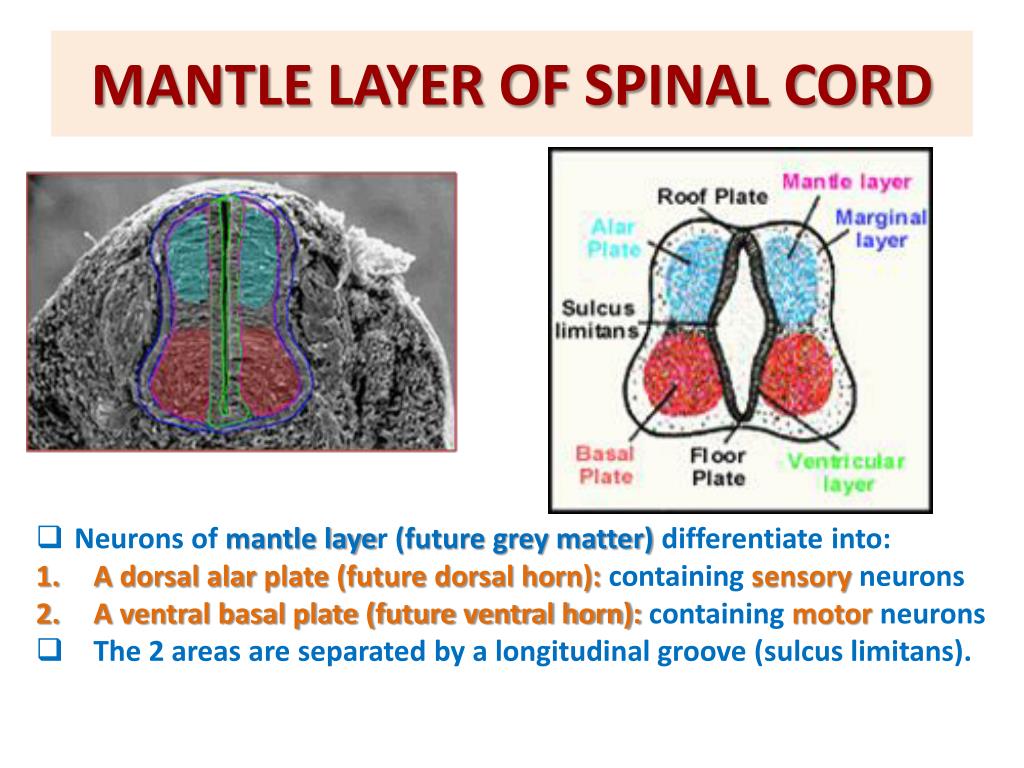 MANTLE LAYER OF SPINAL CORD

Roof Plate
Mantle layer
Alar Plate
Marginal layer
Sulcus limitans
Basal Plate
Floor Plate
Ventricular layer

❑ Neurons of mantle layer (future grey matter) differentiate into:
1. A dorsal alar plate (future dorsal horn): containing sensory neurons
2. A ventral basal plate (future ventral horn): containing motor neurons
❑ The 2 areas are separated by a longitudinal groove (sulcus limitans).